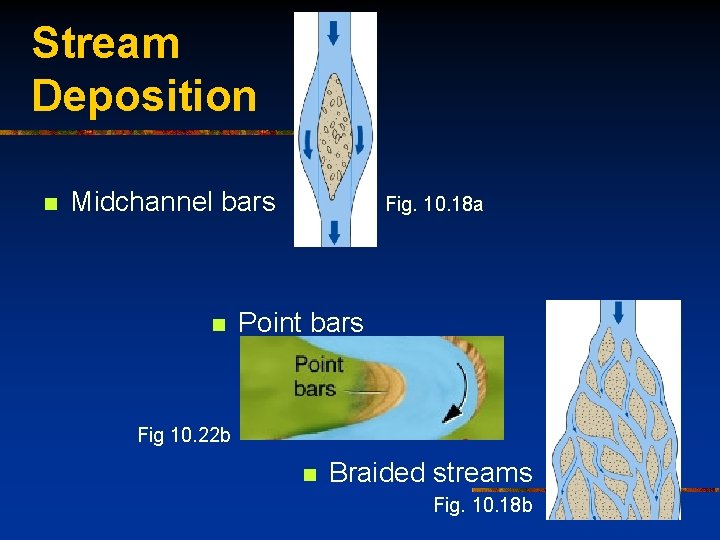 Stream Deposition

Midchannel bars

Fig. 10.18a

Point bars

Point bars

Fig 10.22b

Braided streams

Fig. 10.18b